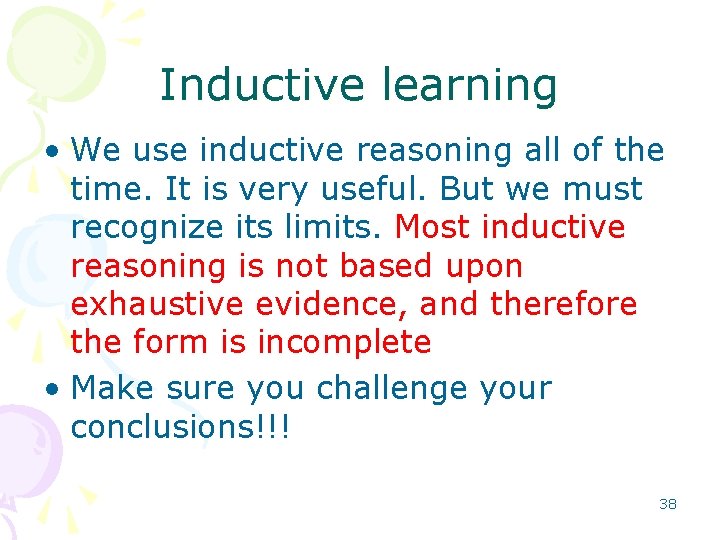 Inductive learning

• We use inductive reasoning all of the time. It is very useful. But we must recognize its limits. Most inductive reasoning is not based upon exhaustive evidence, and therefore the form is incomplete

• Make sure you challenge your conclusions!!!

38